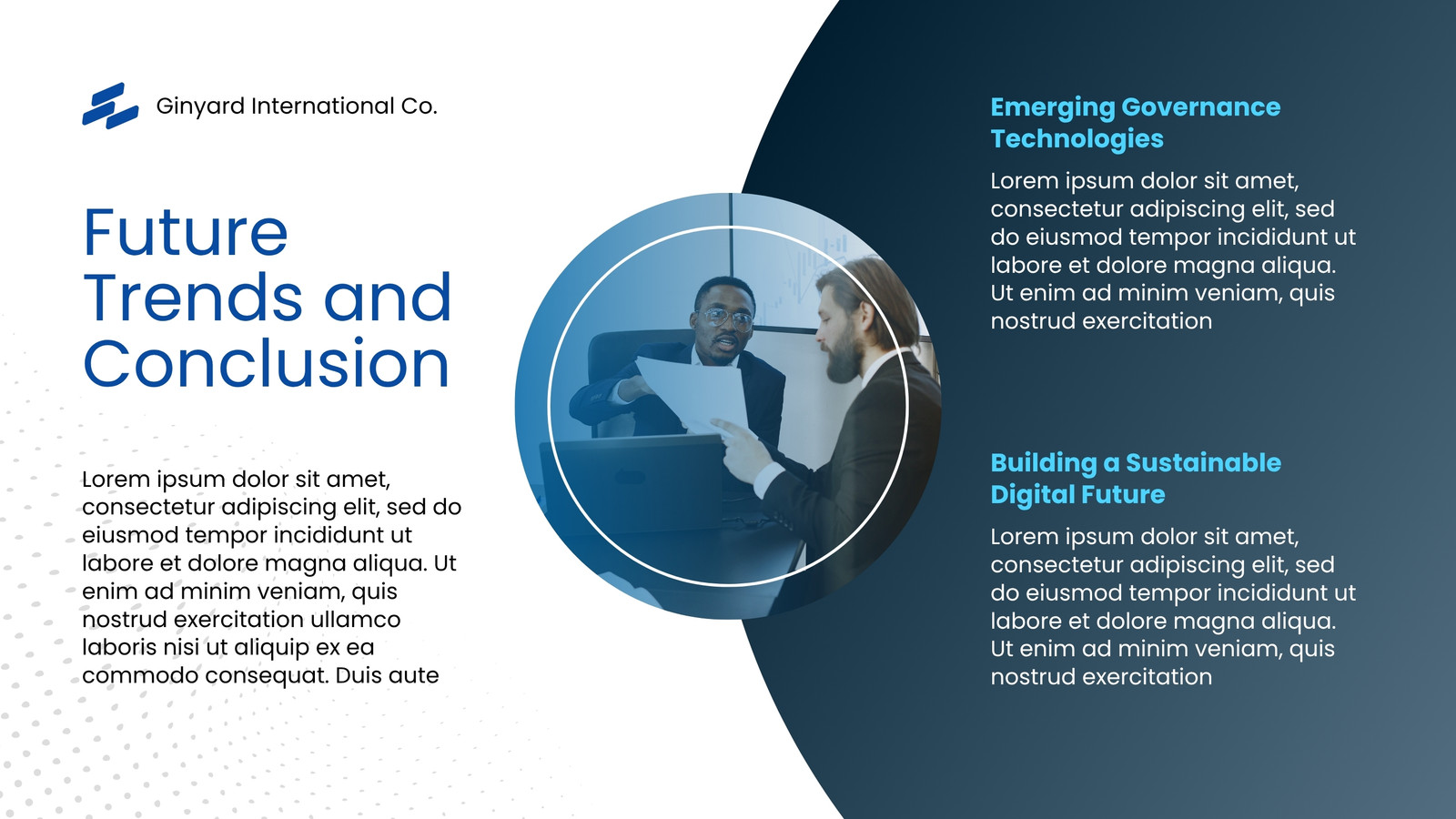 Ginyard International Co.

Future Trends and Conclusion

Lorem ipsum dolor sit amet, consectetur adipiscing elit, sed do eiusmod tempor incididunt ut labore et dolore magna aliqua. Ut enim ad minim veniam, quis nostrud exercitation ullamco laboris nisi ut aliquip ex ea commodo consequat. Duis aute

Emerging Governance Technologies

Lorem ipsum dolor sit amet, consectetur adipiscing elit, sed do eiusmod tempor incididunt ut labore et dolore magna aliqua. Ut enim ad minim veniam, quis nostrud exercitation

Building a Sustainable Digital Future

Lorem ipsum dolor sit amet, consectetur adipiscing elit, sed do eiusmod tempor incididunt ut labore et dolore magna aliqua. Ut enim ad minim veniam, quis nostrud exercitation